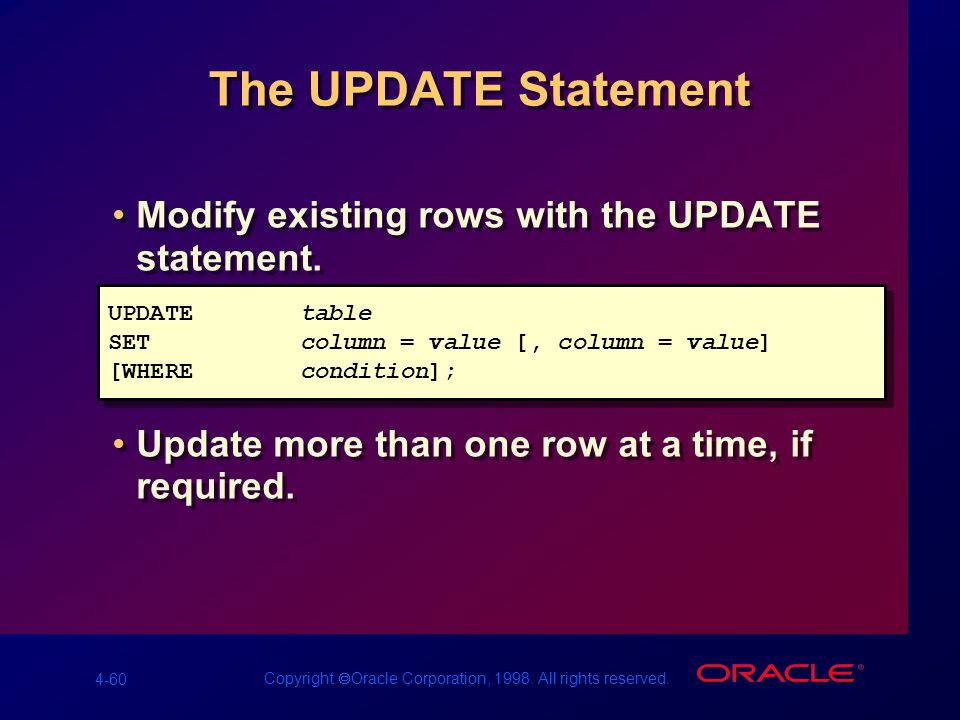 The UPDATE Statement

• Modify existing rows with the UPDATE statement.

UPDATE		table
SET		column = value [, column = value]
[WHERE		condition];

• Update more than one row at a time, if required.

4-60

Copyright ©Oracle Corporation, 1998. All rights reserved.

ORACLE®